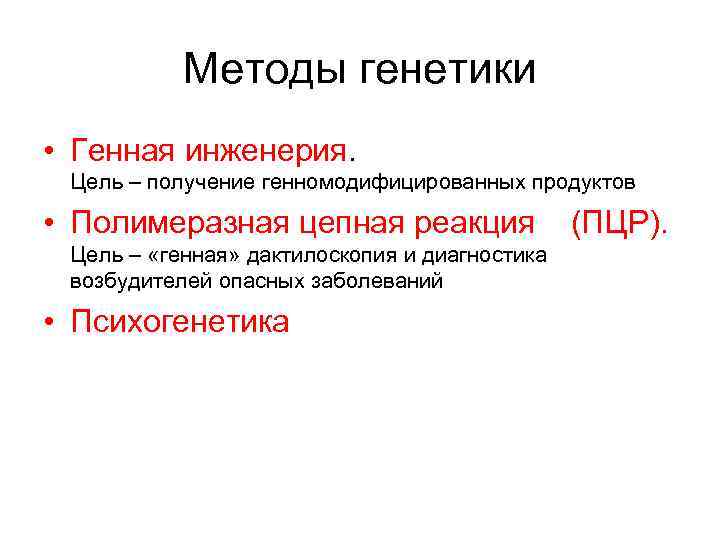 Методы генетики

• Генная инженерия.
Цель – получение генномодифицированных продуктов

• Полимеразная цепная реакция (ПЦР).
Цель – «генная» дактилоскопия и диагностика возбудителей опасных заболеваний

• Психогенетика